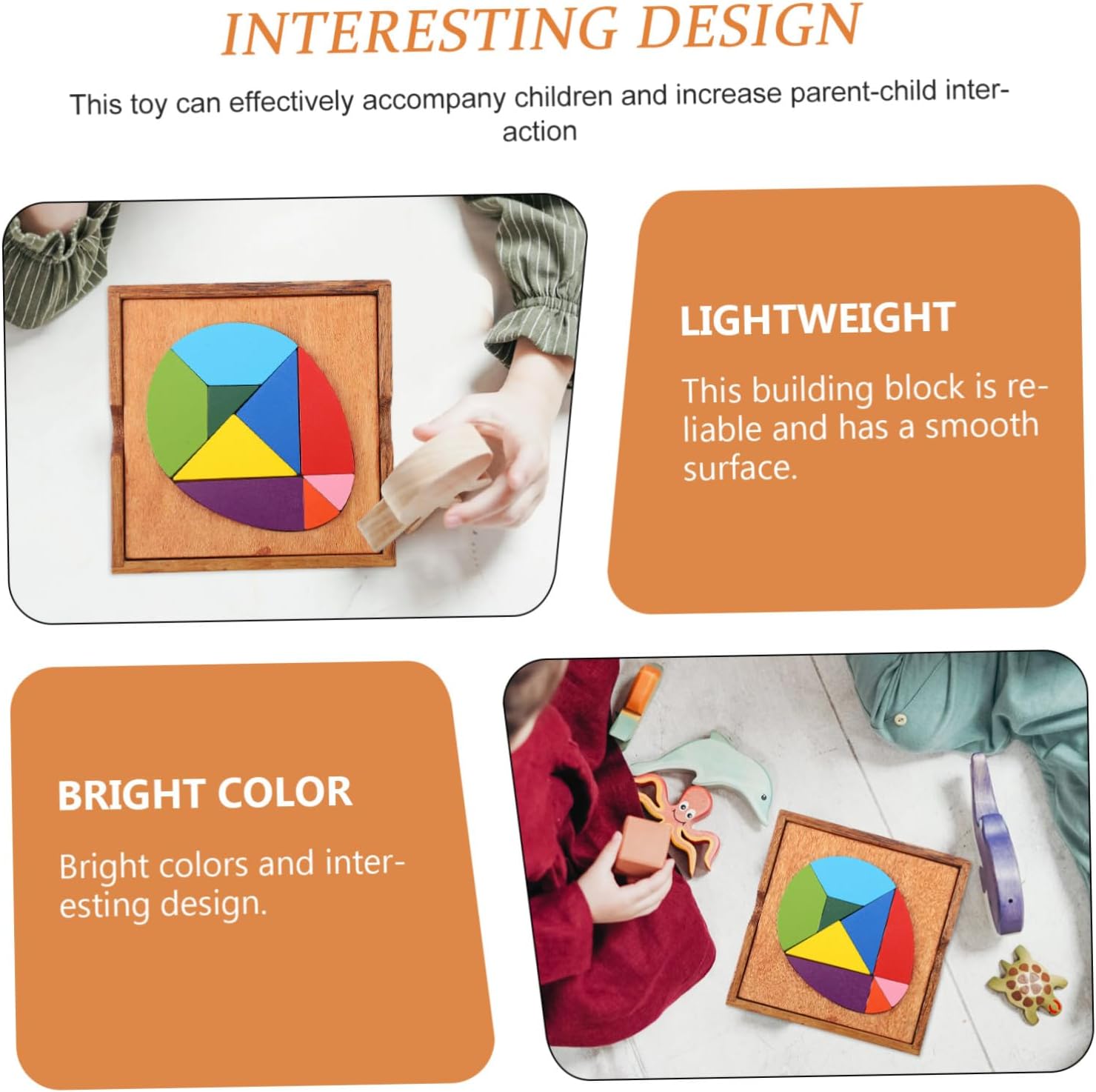 INTERESTING DESIGN

This toy can effectively accompany children and increase parent-child interaction

LIGHTWEIGHT

This building block is reliable and has a smooth surface.

BRIGHT COLOR

Bright colors and interesting design.